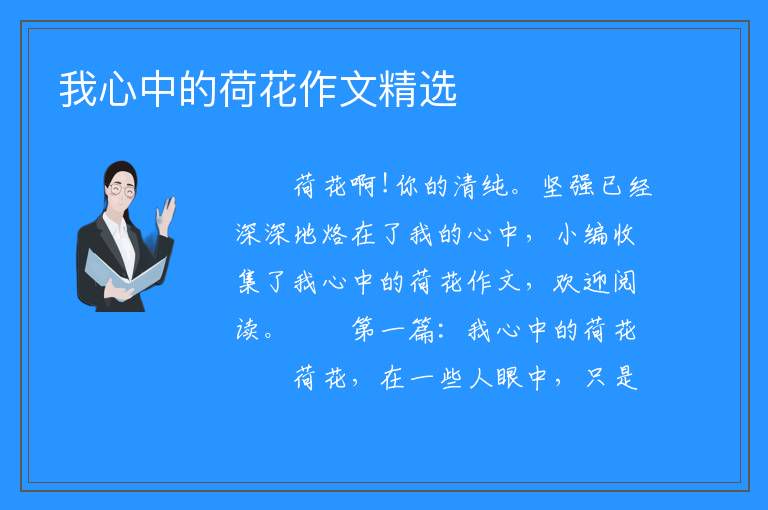 我心中的荷花作文精选

荷花啊!你的清纯。坚强已经深深地烙在了我的心中，小编收集了我心中的荷花作文，欢迎阅读。 第一篇：我心中的荷花

荷花，在一些人眼中，只是